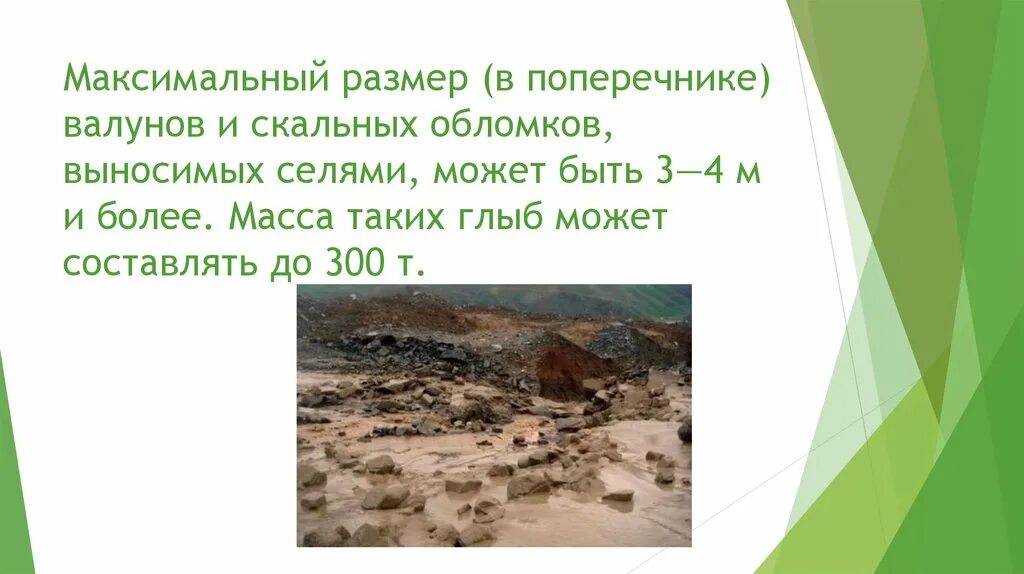 Максимальный размер (в поперечнике) валунов и скальных обломков, выносимых селями, может быть 3—4 м и более. Масса таких глыб может составлять до 300 т.